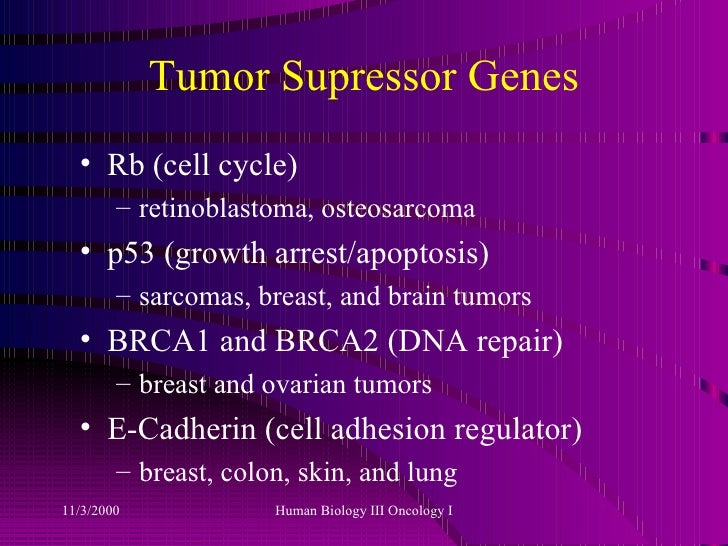 Tumor Supressor Genes

• Rb (cell cycle)
– retinoblastoma, osteosarcoma
• p53 (growth arrest/apoptosis)
– sarcomas, breast, and brain tumors
• BRCA1 and BRCA2 (DNA repair)
– breast and ovarian tumors
• E-Cadherin (cell adhesion regulator)
– breast, colon, skin, and lung

11/3/2000

Human Biology III Oncology I